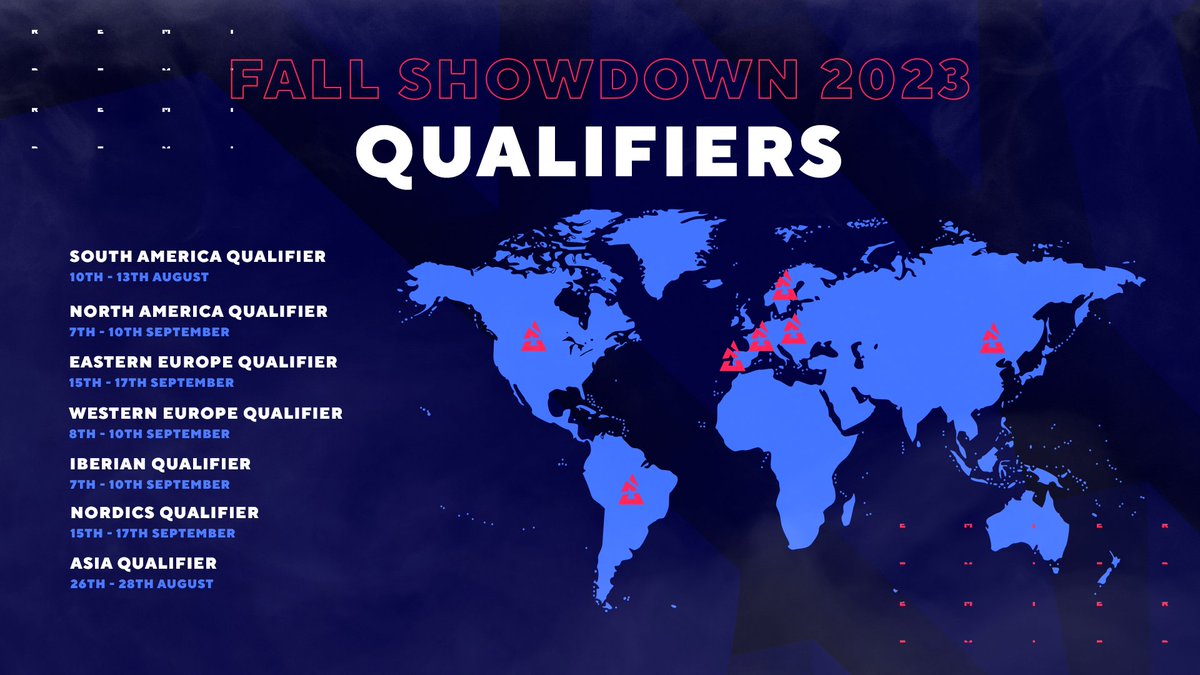 FALL SHOWDOWN 2023
QUALIFIERS

SOUTH AMERICA QUALIFIER
10TH - 13TH AUGUST

NORTH AMERICA QUALIFIER
7TH - 10TH SEPTEMBER

EASTERN EUROPE QUALIFIER
15TH - 17TH SEPTEMBER

WESTERN EUROPE QUALIFIER
8TH - 10TH SEPTEMBER

IBERIAN QUALIFIER
7TH - 10TH SEPTEMBER

NORDICS QUALIFIER
15TH - 17TH SEPTEMBER

ASIA QUALIFIER
26TH - 28TH AUGUST